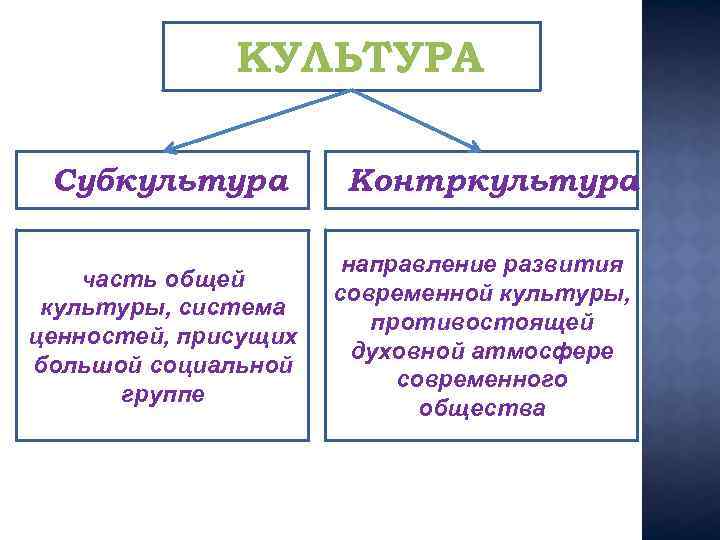 КУЛЬТУРА

Субкультура

Контркультура

часть общей культуры, система ценностей, присущих большой социальной группе

направление развития современной культуры, противостоящей духовной атмосфере современного общества